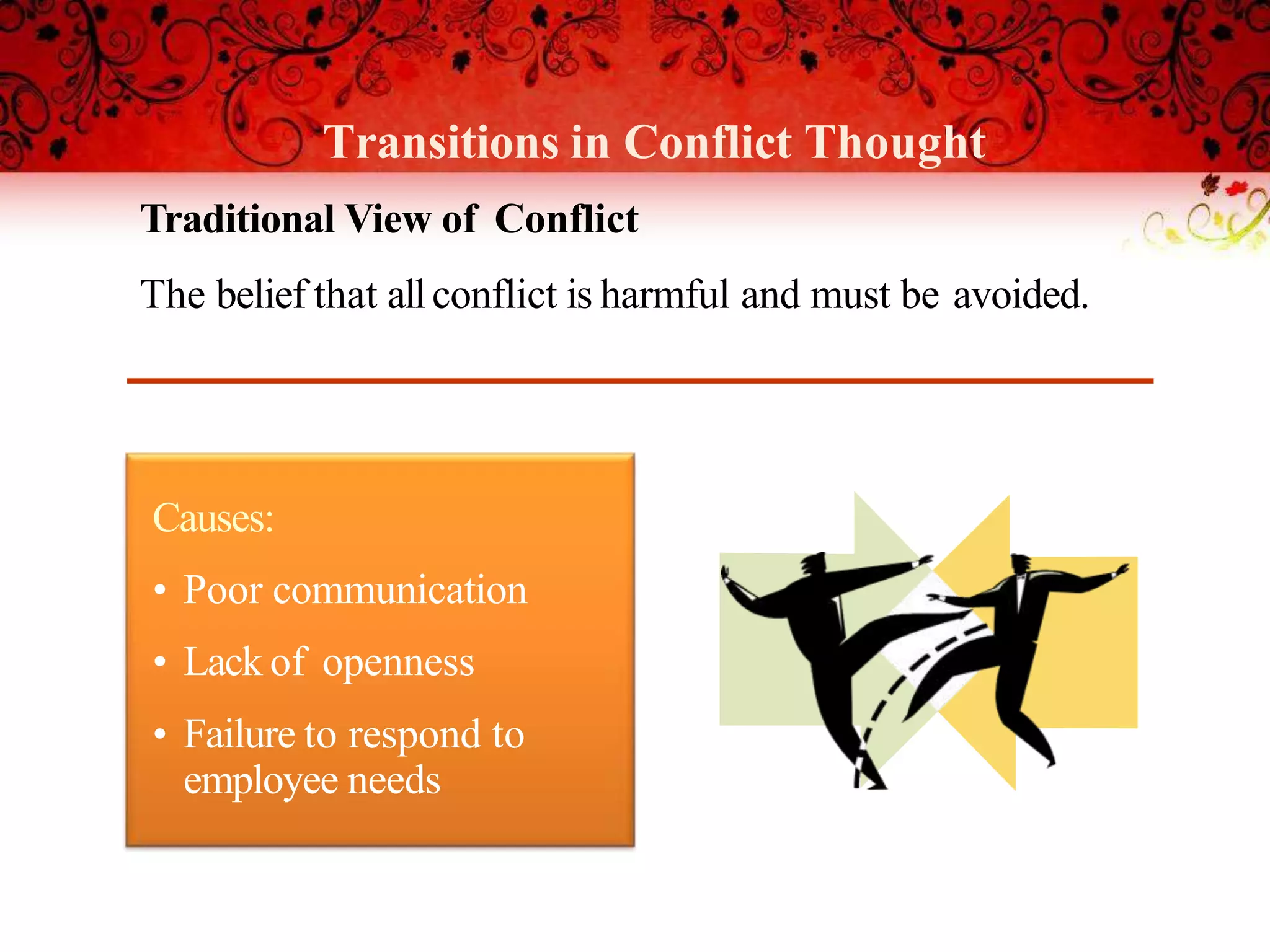 Transitions in Conflict Thought

Traditional View of Conflict

The belief that all conflict is harmful and must be avoided.

Causes:

• Poor communication

• Lack of openness

• Failure to respond to employee needs